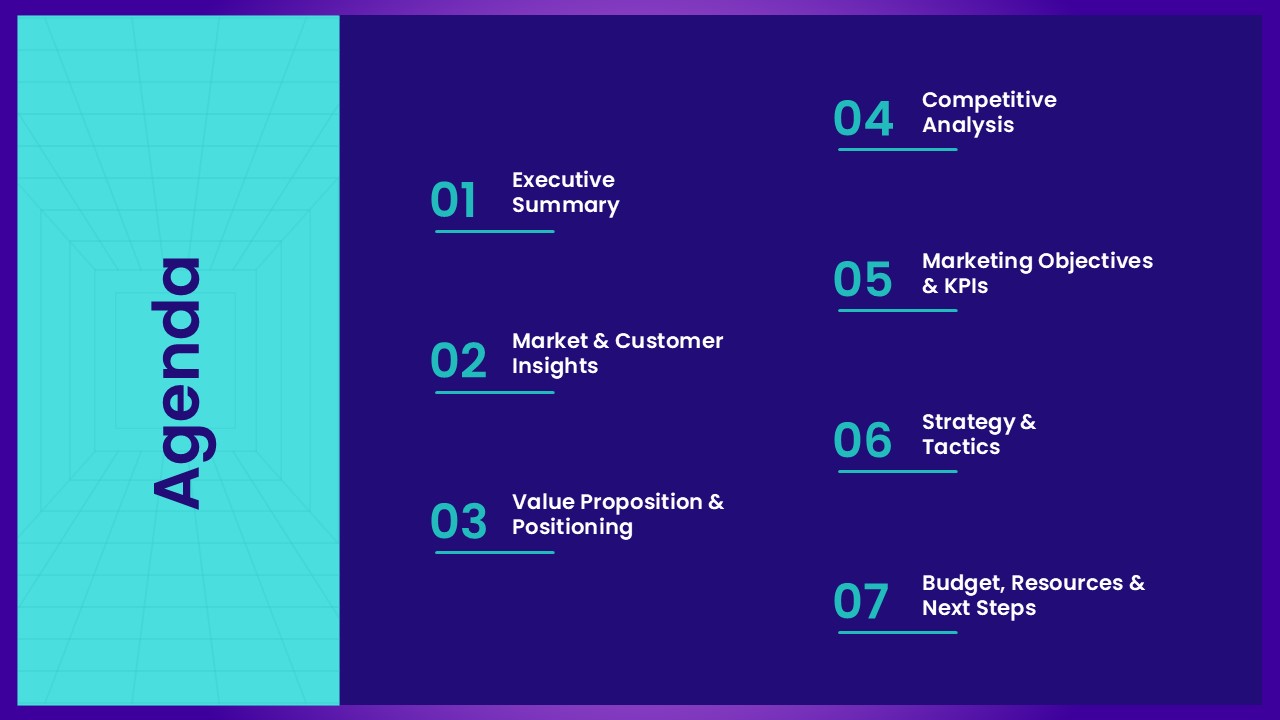 Agenda

01 Executive Summary

02 Market & Customer Insights

03 Value Proposition & Positioning

04 Competitive Analysis

05 Marketing Objectives & KPIs

06 Strategy & Tactics

07 Budget, Resources & Next Steps